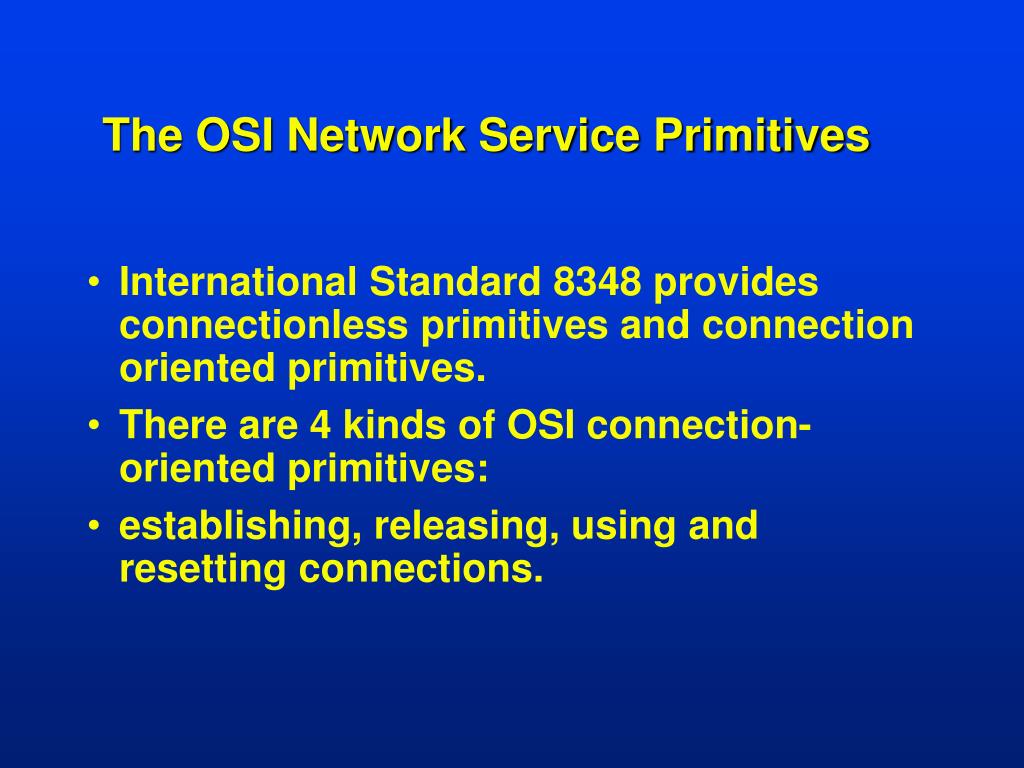 The OSI Network Service Primitives

• International Standard 8348 provides connectionless primitives and connection oriented primitives.
• There are 4 kinds of OSI connection-oriented primitives:
• establishing, releasing, using and resetting connections.